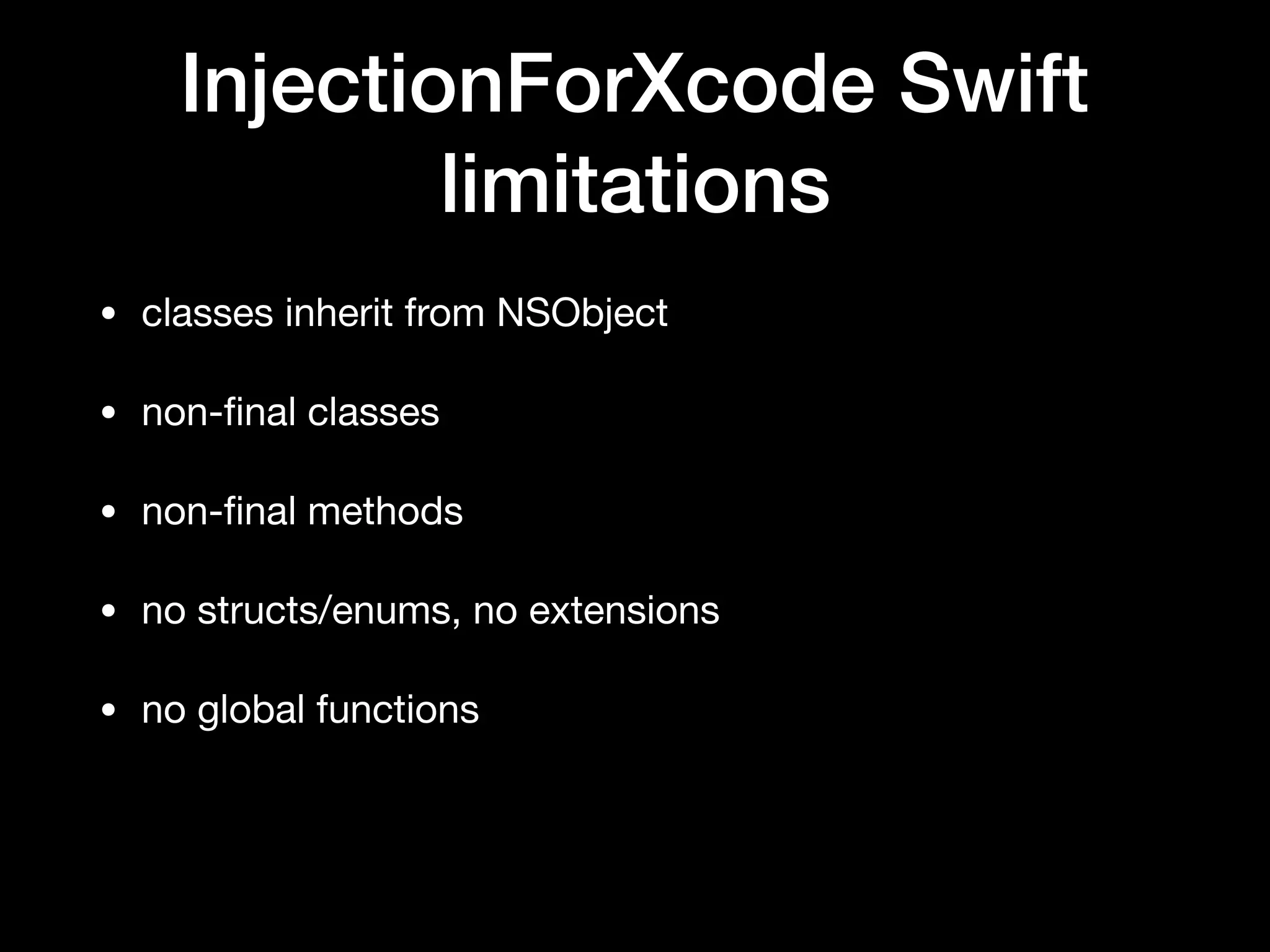 InjectionForXcode Swift limitations

• classes inherit from NSObject

• non-final classes

• non-final methods

• no structs/enums, no extensions

• no global functions